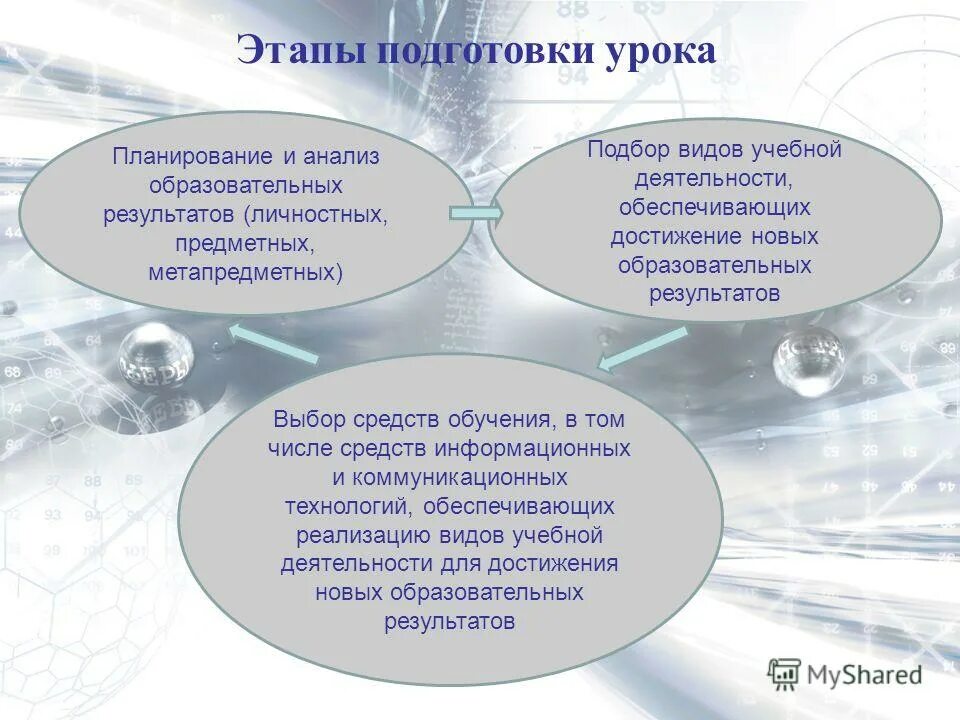 Этапы подготовки урока

Планирование и анализ образовательных результатов (личностных, предметных, метапредметных)

Подбор видов учебной деятельности, обеспечивающих достижение новых образовательных результатов

Выбор средств обучения, в том числе средств информационных и коммуникационных технологий, обеспечивающих реализацию видов учебной деятельности для достижения новых образовательных результатов

MyShared